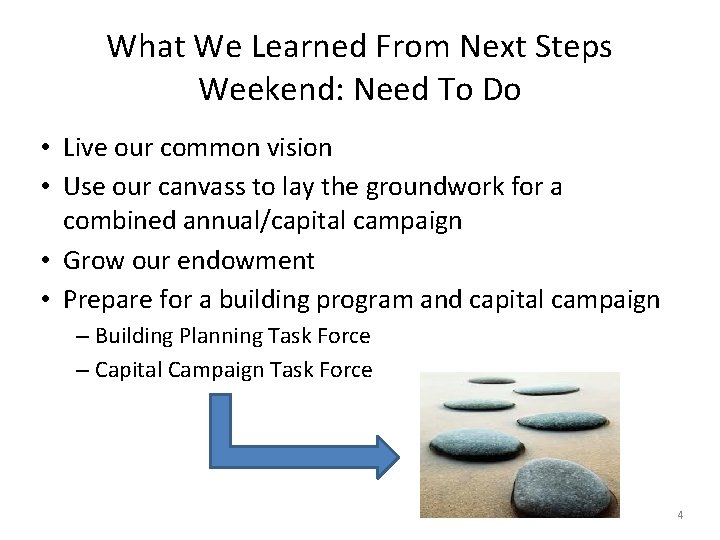 What We Learned From Next Steps Weekend: Need To Do

• Live our common vision
• Use our canvass to lay the groundwork for a combined annual/capital campaign
• Grow our endowment
• Prepare for a building program and capital campaign
– Building Planning Task Force
– Capital Campaign Task Force

4